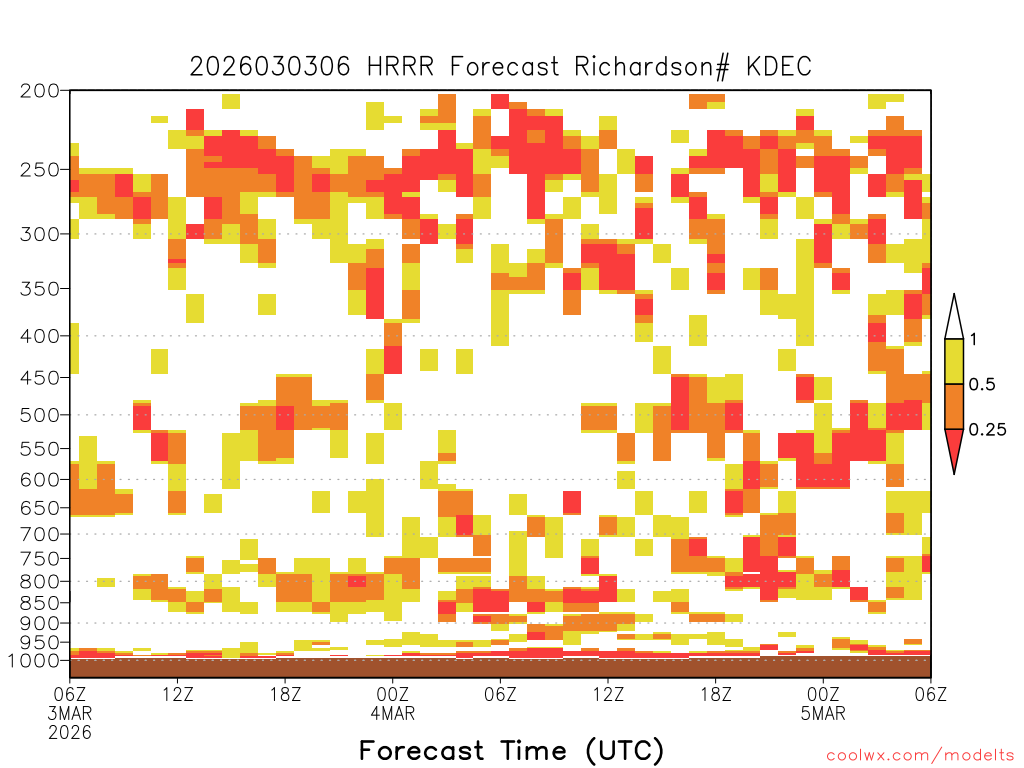 2026030306 HRRR Forecast Richardson# KDEC

200
250
300
350
400
450
500
550
600
650
700
750
800
850
900
950
1000

1
0.5
0.25

06Z
3MAR
2026
12Z
18Z
00Z
4MAR
06Z
12Z
18Z
00Z
5MAR
06Z

Forecast Time (UTC)

coolwx.com/modelts